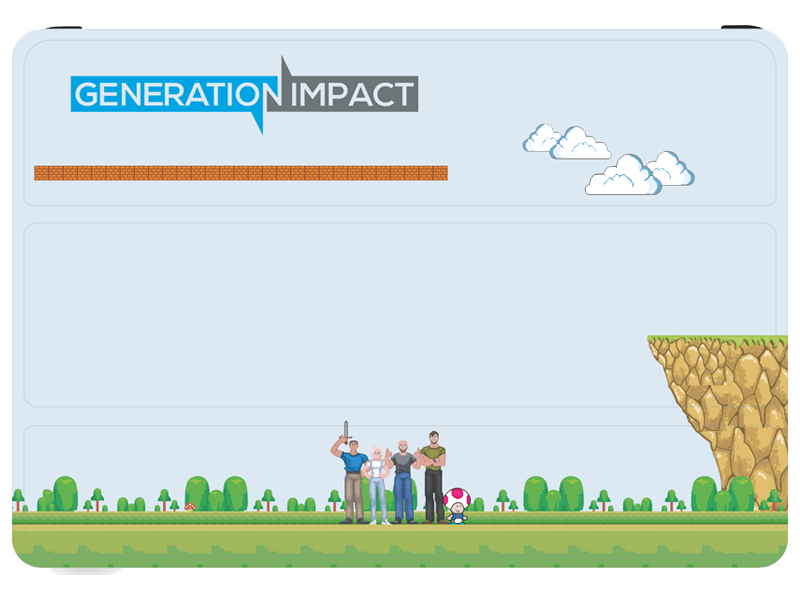 GENERATION IMPACT